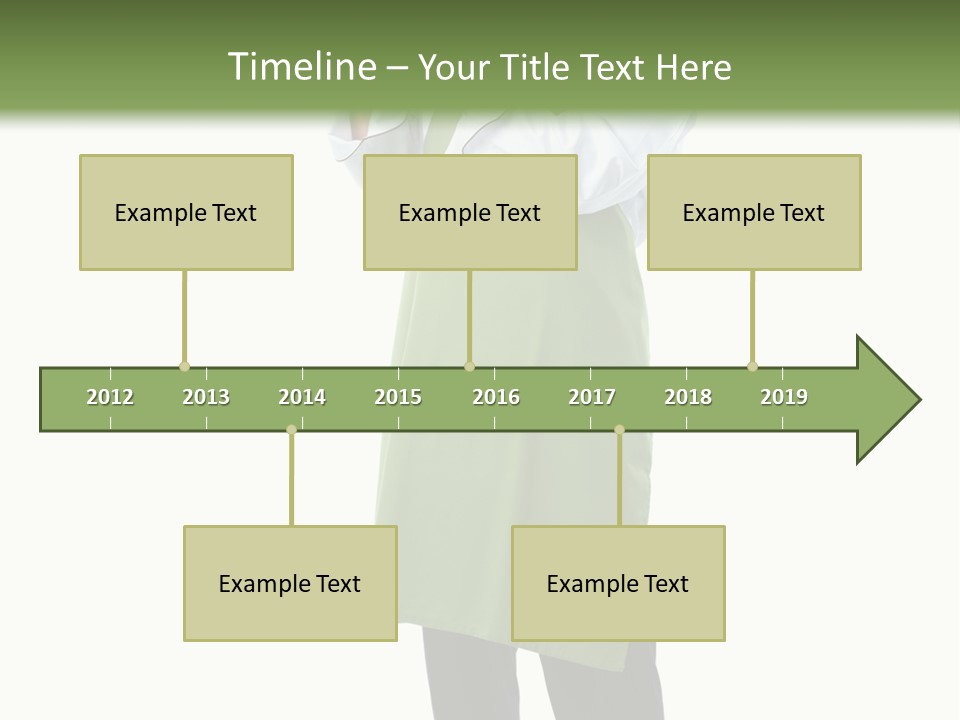 Timeline – Your Title Text Here

Example Text

Example Text

Example Text

2012 2013 2014 2015 2016 2017 2018 2019

Example Text

Example Text